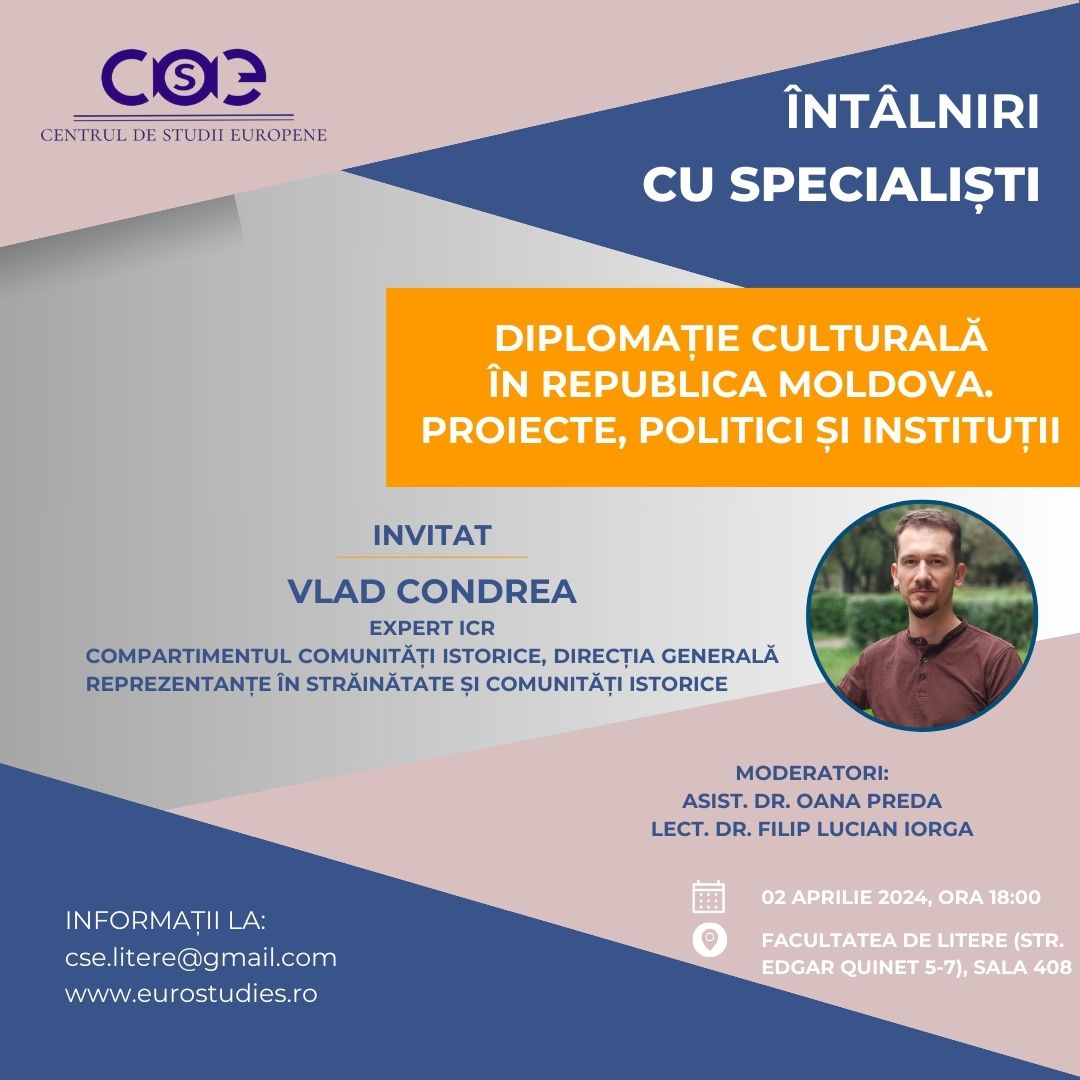 CSE
CENTRUL DE STUDII EUROPENE

ÎNTÂLNIRI
CU SPECIALIȘTI

DIPLOMAȚIE CULTURALĂ
ÎN REPUBLICA MOLDOVA.
PROIECTE, POLITICI ȘI INSTITUȚII

INVITAT
VLAD CONDREA
EXPERT ICR
COMPARTIMENTUL COMUNITĂȚI ISTORICE, DIRECȚIA GENERALĂ REPREZENTANȚE ÎN STRĂINĂTATE ȘI COMUNITĂȚI ISTORICE

MODERATORI:
ASIST. DR. OANA PREDA
LECT. DR. FILIP LUCIAN IORGA

02 APRILIE 2024, ORA 18:00

FACULTATEA DE LITERE (STR. EDGAR QUINET 5-7), SALA 408

INFORMAȚII LA:
cse.litere@gmail.com
www.eurostudies.ro